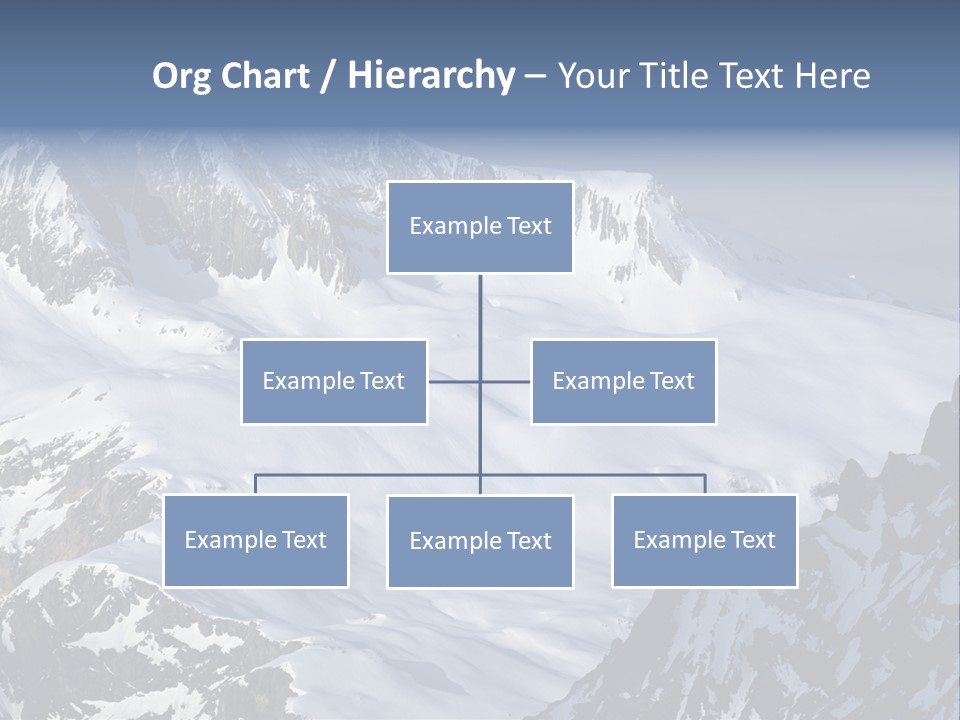 Org Chart / Hierarchy – Your Title Text Here

Example Text

Example Text

Example Text

Example Text

Example Text

Example Text